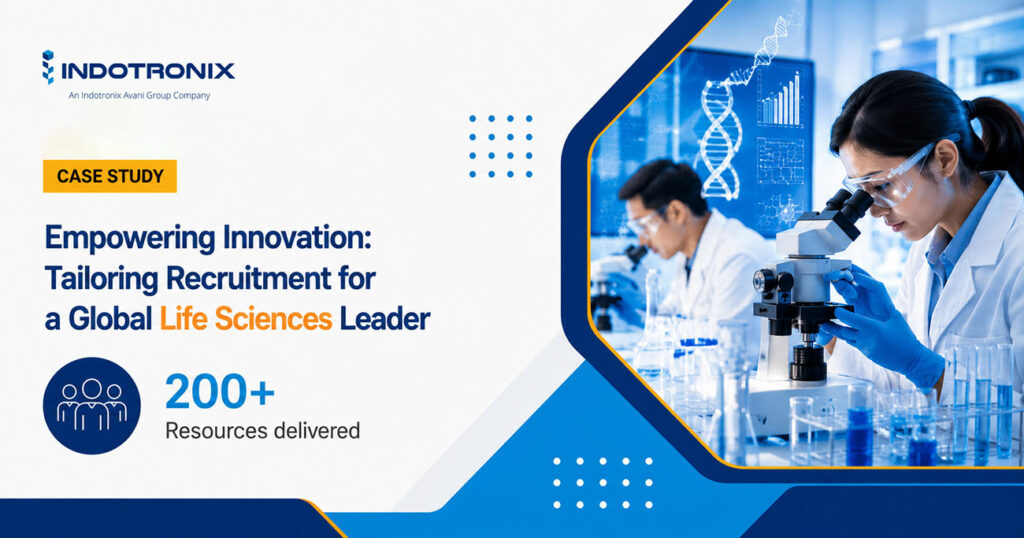 INDOTRONIX
An Indotronix Avani Group Company

CASE STUDY

Empowering Innovation: Tailoring Recruitment for a Global Life Sciences Leader

200+
Resources delivered